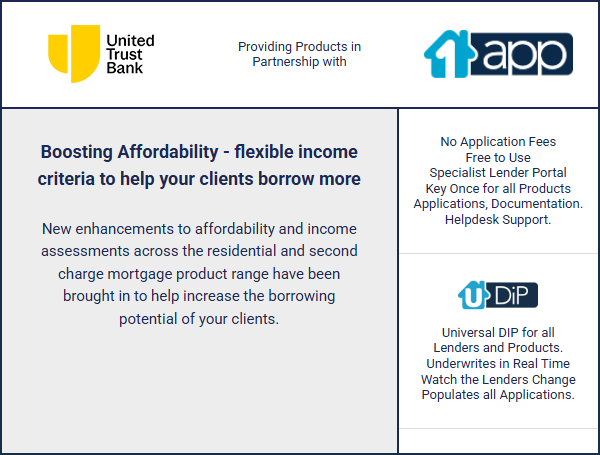 United Trust Bank

Providing Products in Partnership with

1app

Boosting Affordability - flexible income criteria to help your clients borrow more

New enhancements to affordability and income assessments across the residential and second charge mortgage product range have been brought in to help increase the borrowing potential of your clients.

No Application Fees
Free to Use
Specialist Lender Portal
Key Once for all Products
Applications, Documentation.
Helpdesk Support.

U DiP

Universal DIP for all Lenders and Products.
Underwrites in Real Time
Watch the Lenders Change
Populates all Applications.